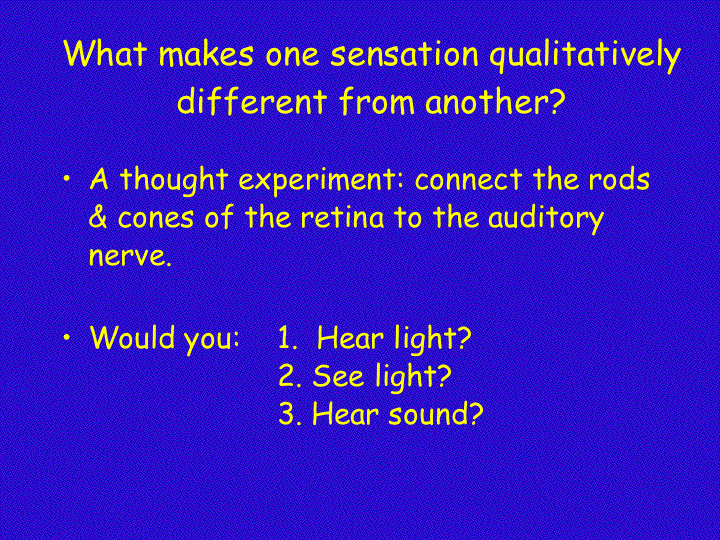 What makes one sensation qualitatively different from another?

• A thought experiment: connect the rods & cones of the retina to the auditory nerve.

• Would you: 1. Hear light?
2. See light?
3. Hear sound?